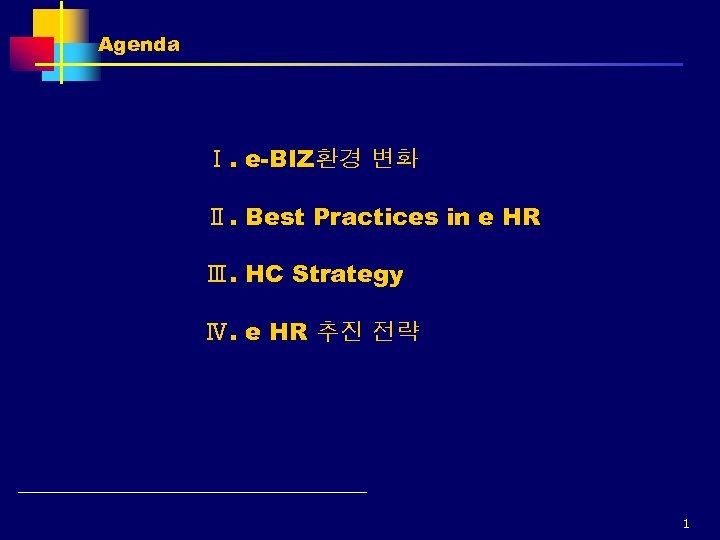 Agenda

Ⅰ. e-BIZ환경 변화

Ⅱ. Best Practices in e HR

Ⅲ. HC Strategy

Ⅳ. e HR 추진 전략

1